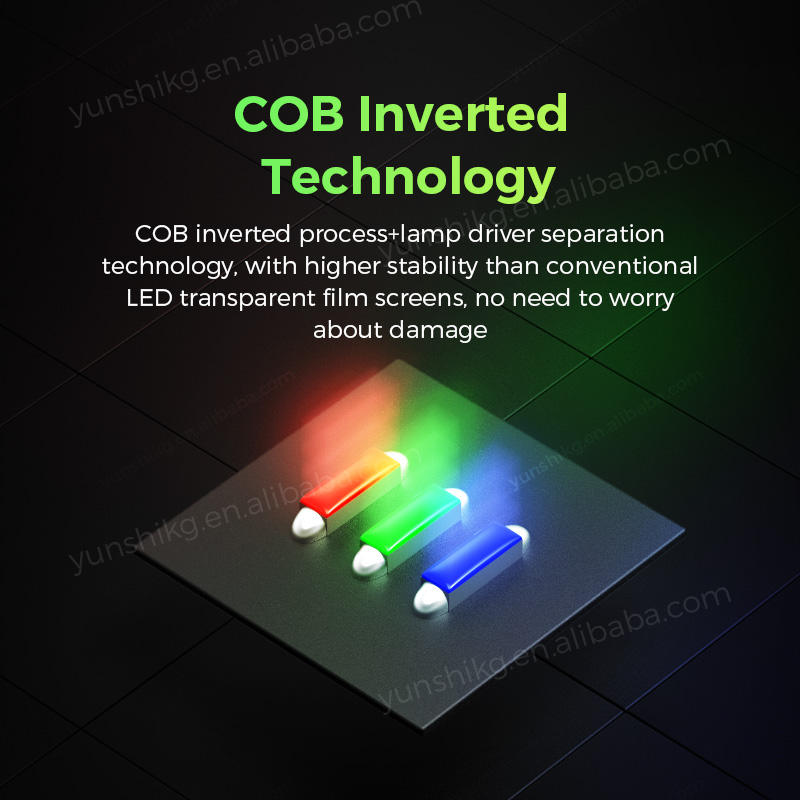 yunshikg.en.alibaba.com

COB Inverted Technology

yunshikg.en.alibaba.com

COB inverted process+lamp driver separation technology, with higher stability than conventional LED transparent film screens, no need to worry about damage

yunshikg.en.alibaba.com

yunshikg.en.alibaba.com

yunshikg.en.alibaba.com

yunshikg.en.alibaba.com